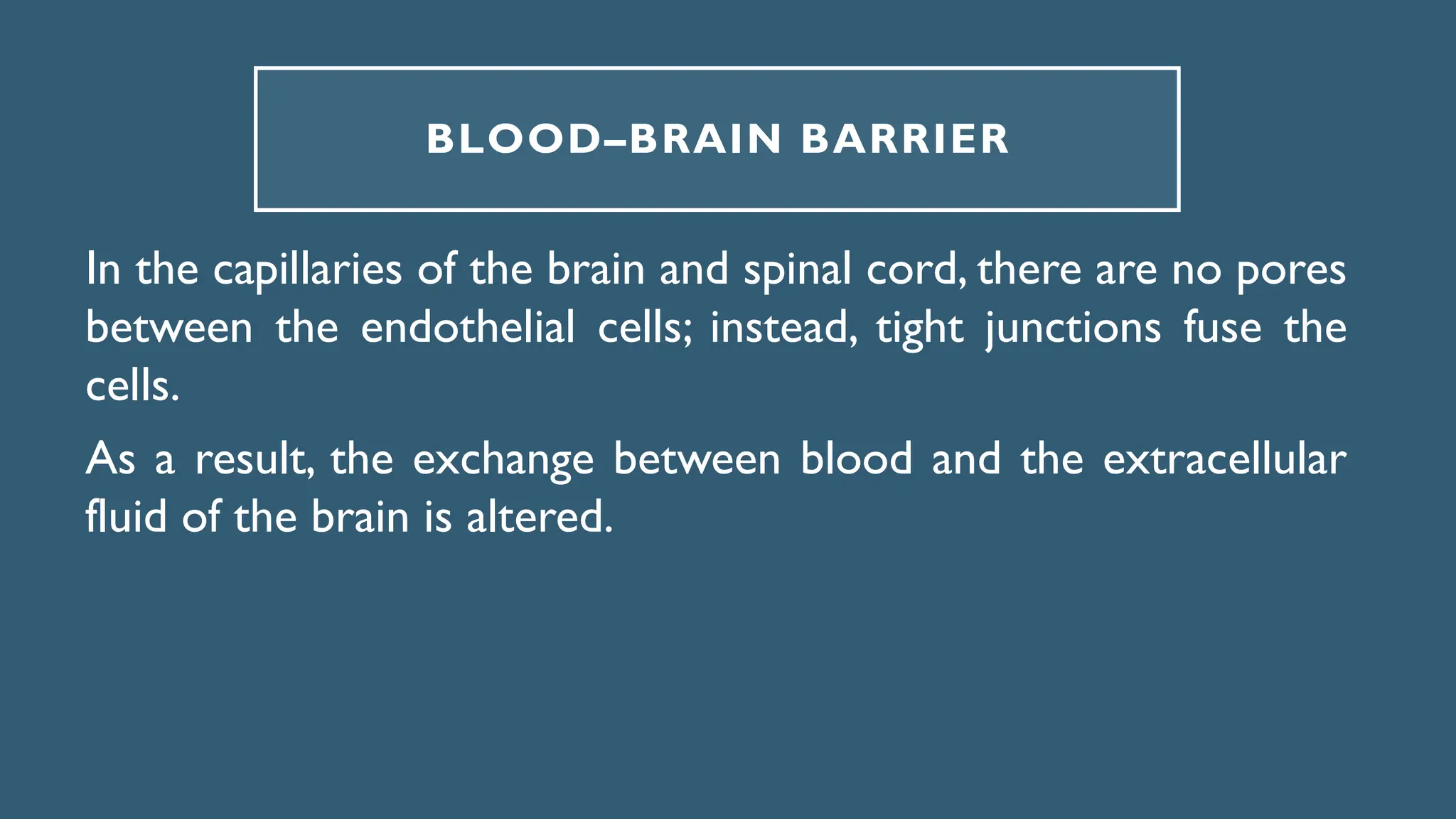 BLOOD–BRAIN BARRIER

In the capillaries of the brain and spinal cord, there are no pores between the endothelial cells; instead, tight junctions fuse the cells.

As a result, the exchange between blood and the extracellular fluid of the brain is altered.